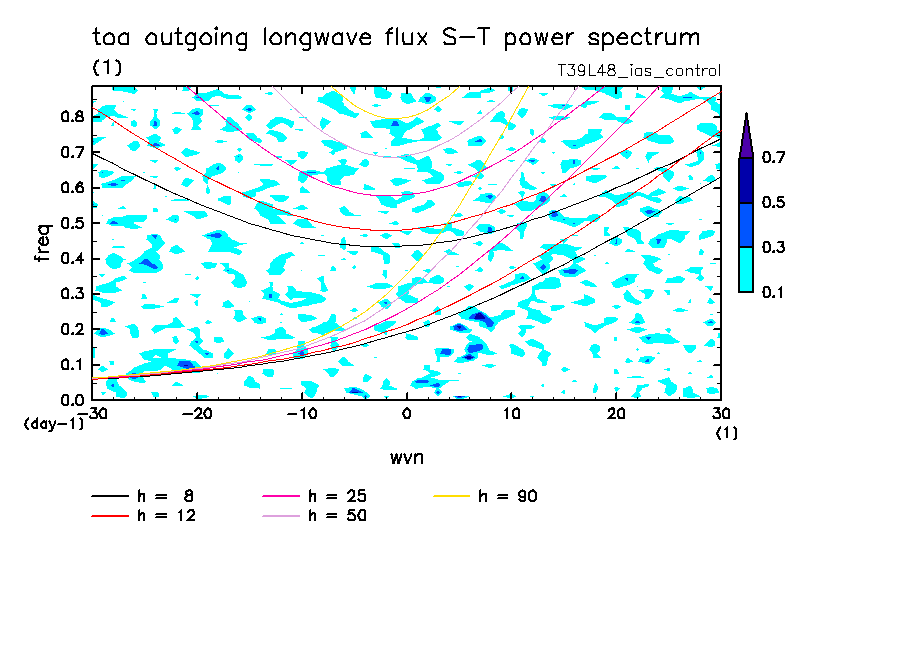 toa outgoing longwave flux S-T power spectrum

(1)

T39L48_ias_control

freq

0.8
0.7
0.6
0.5
0.4
0.3
0.2
0.1
0.0
(day-1)

-30 -20 -10 0 10 20 30
(1)

wvn

0.7
0.5
0.3
0.1

h = 8
h = 12
h = 25
h = 50
h = 90